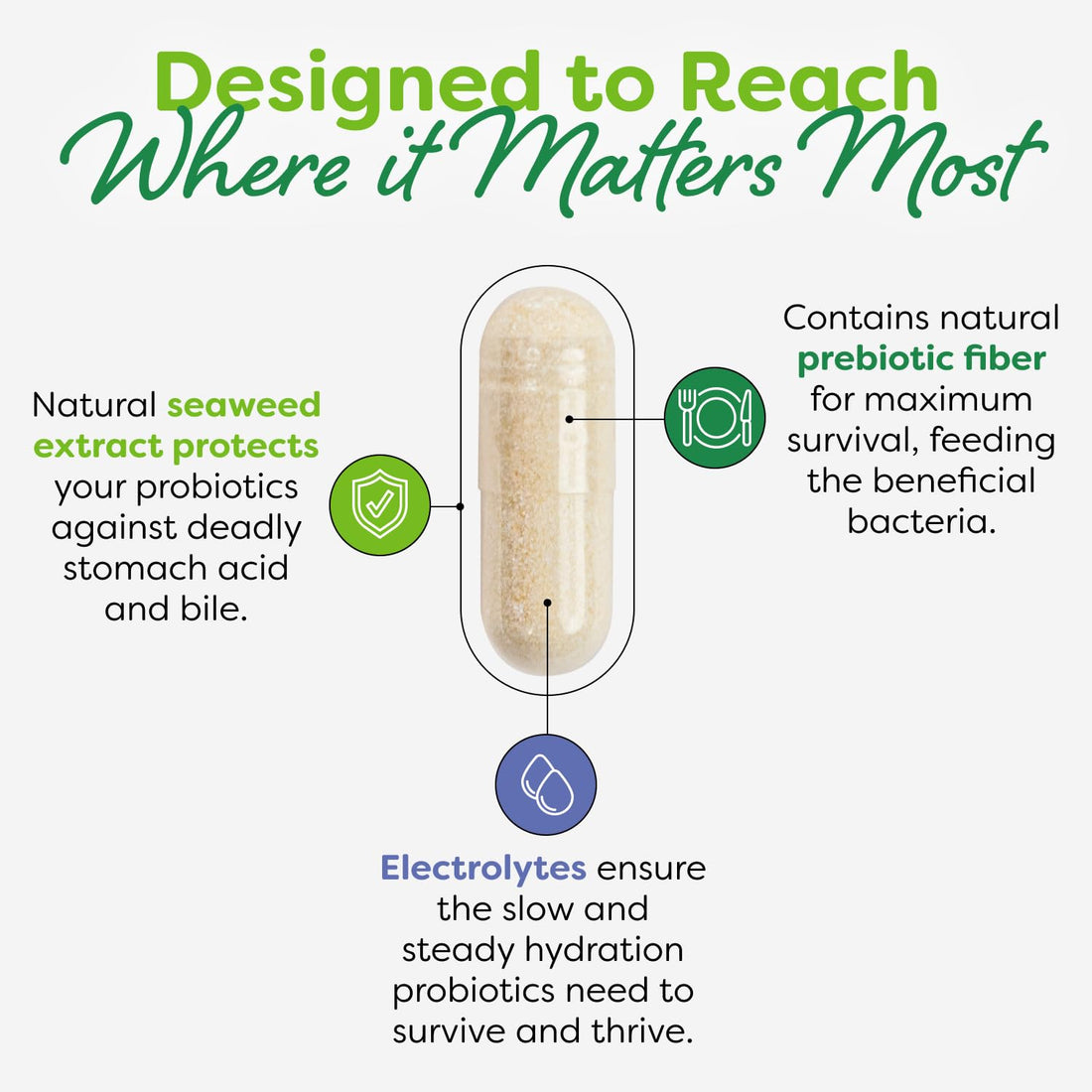 Designed to Reach
Where it Matters Most

Natural seaweed extract protects your probiotics against deadly stomach acid and bile.

Contains natural prebiotic fiber for maximum survival, feeding the beneficial bacteria.

Electrolytes ensure the slow and steady hydration probiotics need to survive and thrive.